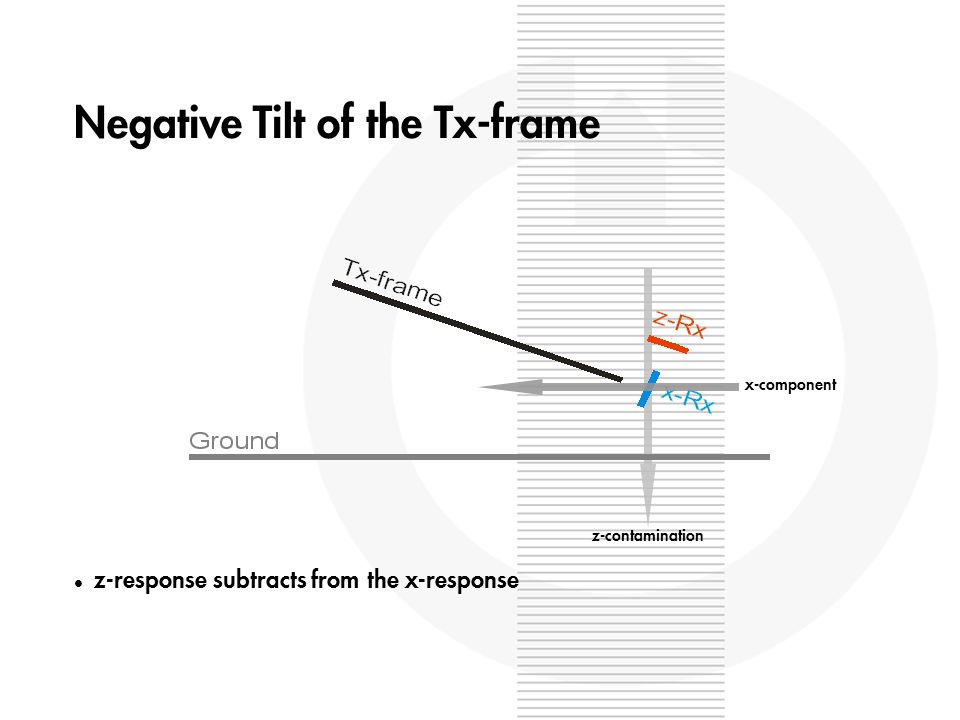 Negative Tilt of the Tx-frame

Tx-frame

z-Rx

x-Rx

x-component

Ground

z-contamination

• z-response subtracts from the x-response